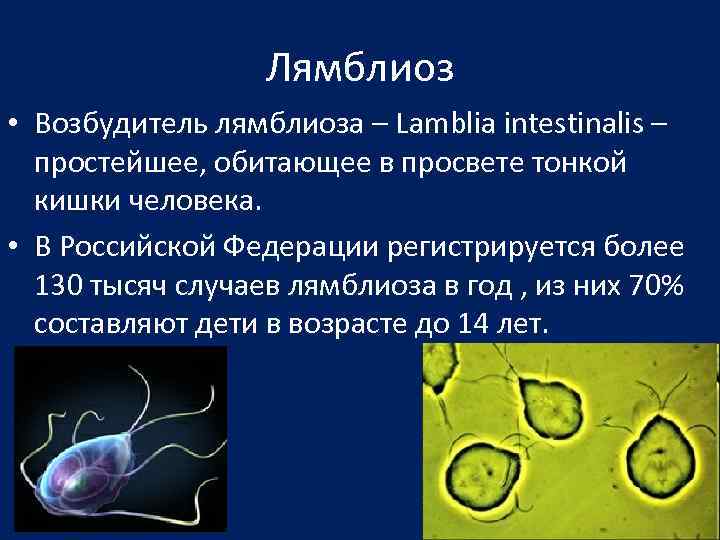 Лямблиоз

• Возбудитель лямблиоза – Lamblia intestinalis – простейшее, обитающее в просвете тонкой кишки человека.

• В Российской Федерации регистрируется более 130 тысяч случаев лямблиоза в год , из них 70% составляют дети в возрасте до 14 лет.